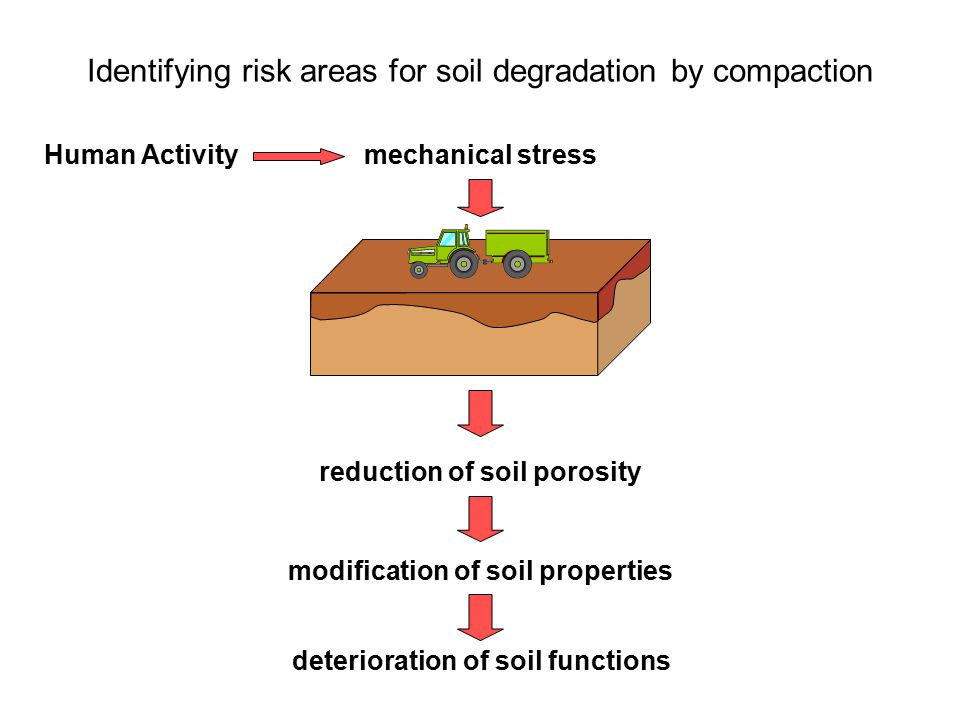 Identifying risk areas for soil degradation by compaction

Human Activity

mechanical stress

reduction of soil porosity

modification of soil properties

deterioration of soil functions